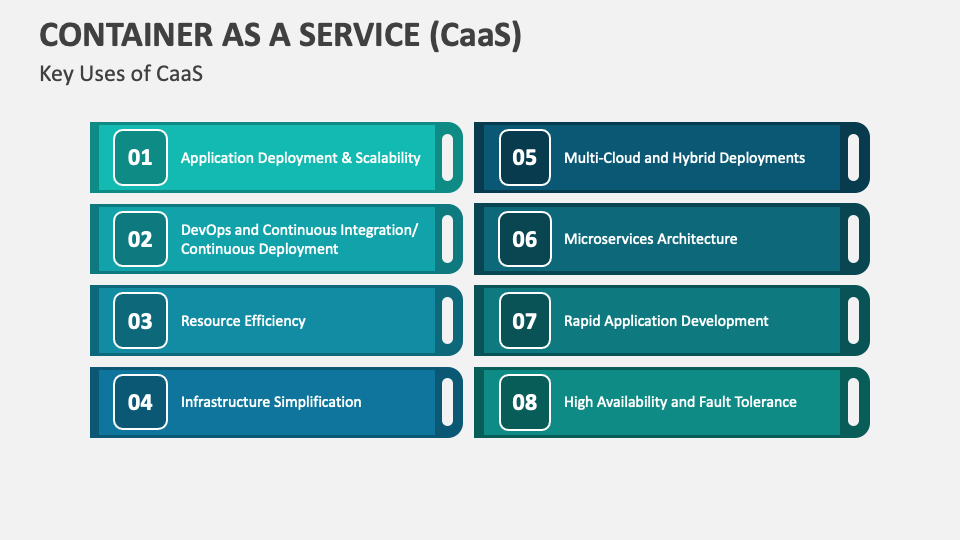 CONTAINER AS A SERVICE (CaaS)

Key Uses of CaaS

01 Application Deployment & Scalability

02 DevOps and Continuous Integration/ Continuous Deployment

03 Resource Efficiency

04 Infrastructure Simplification

05 Multi-Cloud and Hybrid Deployments

06 Microservices Architecture

07 Rapid Application Development

08 High Availability and Fault Tolerance